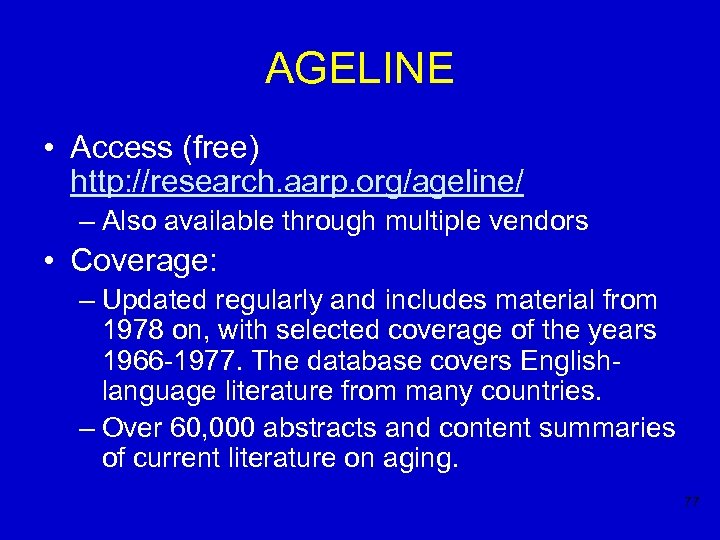 AGELINE

• Access (free) http://research.aarp.org/ageline/

– Also available through multiple vendors

• Coverage:

– Updated regularly and includes material from 1978 on, with selected coverage of the years 1966-1977. The database covers English-language literature from many countries.

– Over 60,000 abstracts and content summaries of current literature on aging.

77